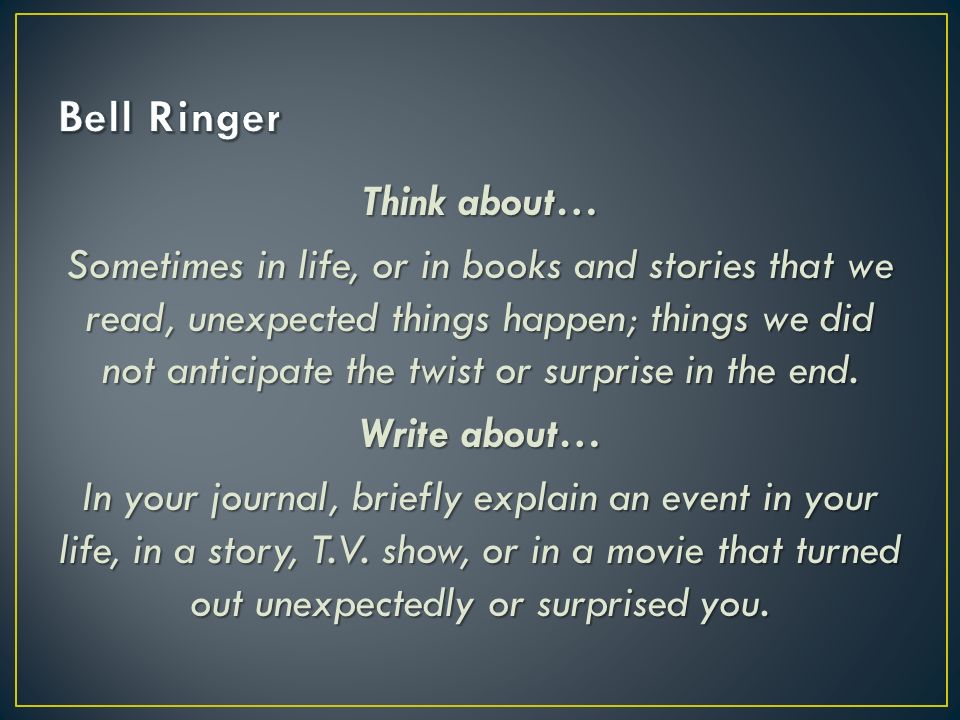 Bell Ringer

Think about…

Sometimes in life, or in books and stories that we read, unexpected things happen; things we did not anticipate the twist or surprise in the end.

Write about…

In your journal, briefly explain an event in your life, in a story, T.V. show, or in a movie that turned out unexpectedly or surprised you.